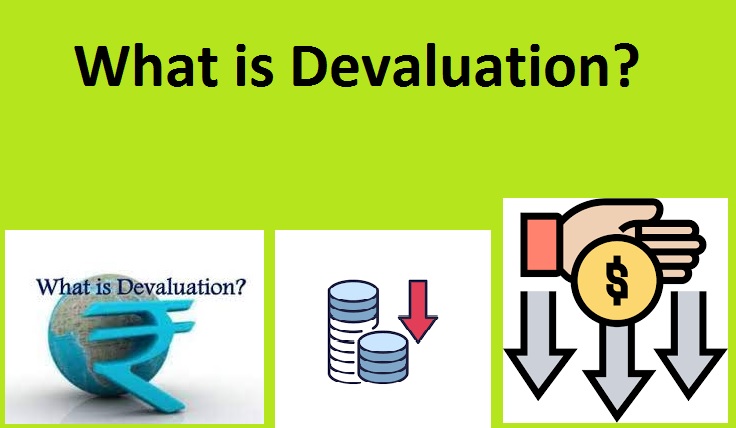 What is Devaluation?

What is Devaluation?

₹

$